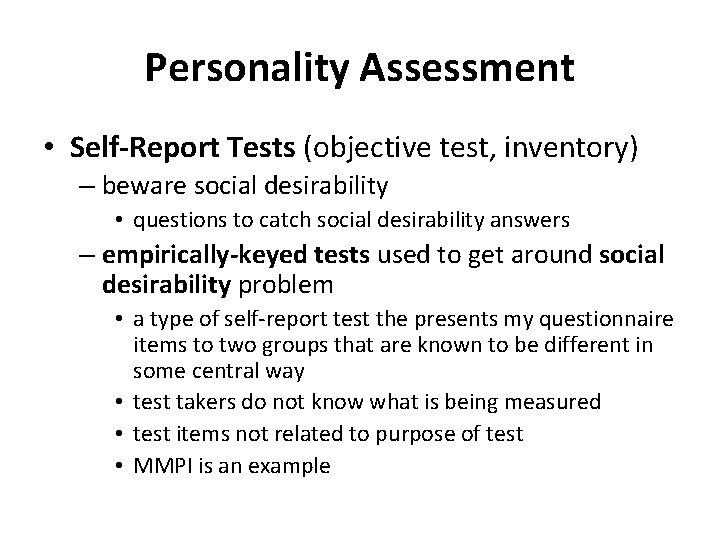 Personality Assessment

• Self-Report Tests (objective test, inventory)
– beware social desirability
• questions to catch social desirability answers
– empirically-keyed tests used to get around social desirability problem
• a type of self-report test the presents my questionnaire items to two groups that are known to be different in some central way
• test takers do not know what is being measured
• test items not related to purpose of test
• MMPI is an example